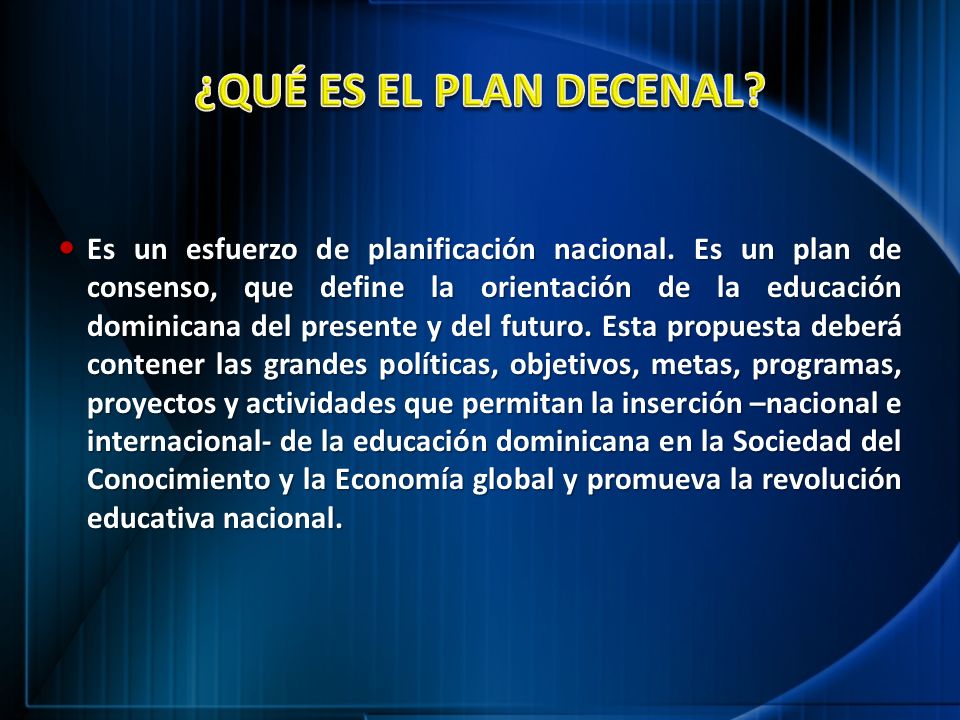 ¿QUÉ ES EL PLAN DECENAL?

• Es un esfuerzo de planificación nacional. Es un plan de consenso, que define la orientación de la educación dominicana del presente y del futuro. Esta propuesta deberá contener las grandes políticas, objetivos, metas, programas, proyectos y actividades que permitan la inserción –nacional e internacional- de la educación dominicana en la Sociedad del Conocimiento y la Economía global y promueva la revolución educativa nacional.